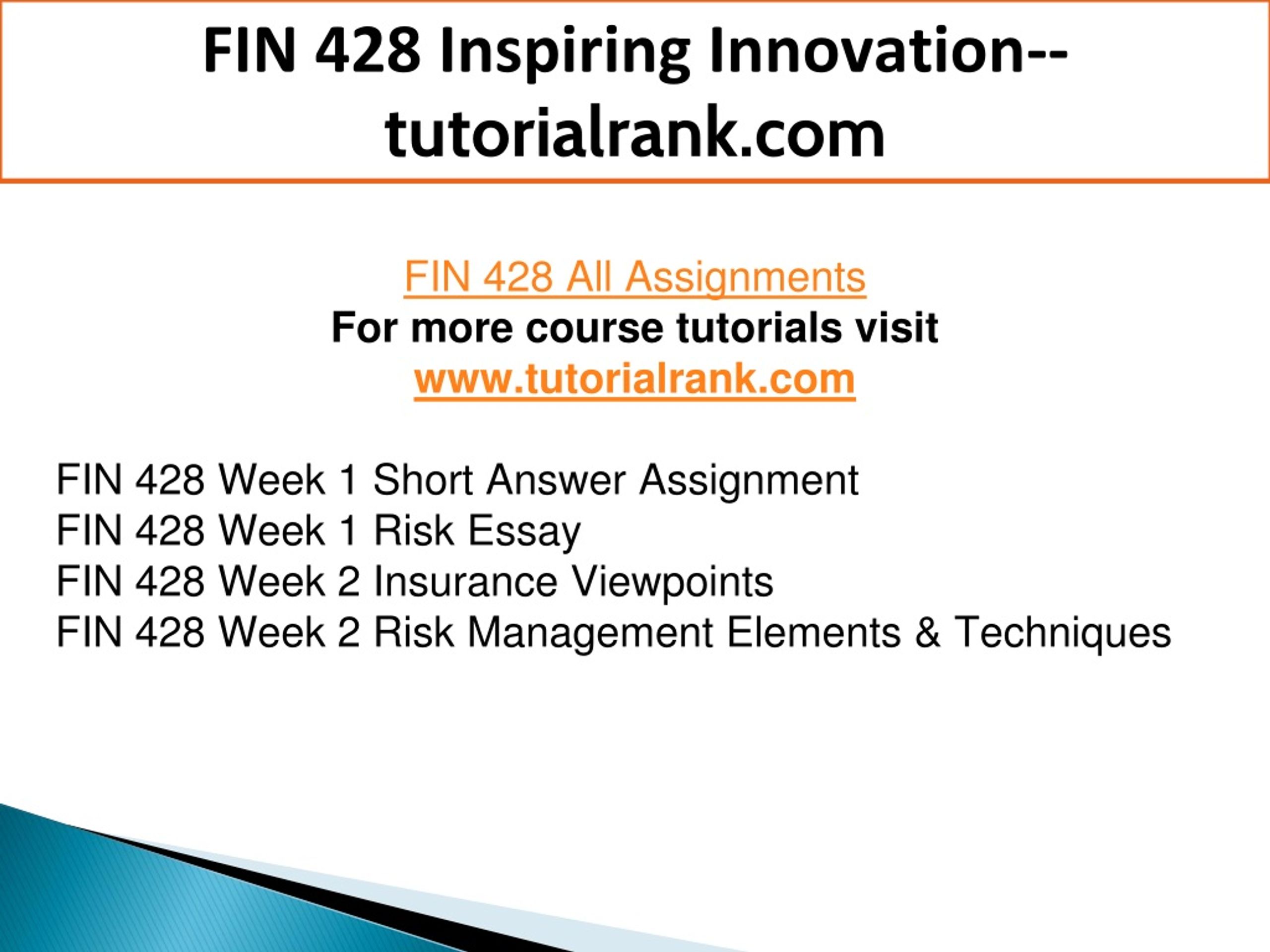 FIN 428 Inspiring Innovation--tutorialrank.com

FIN 428 All Assignments
For more course tutorials visit
www.tutorialrank.com

FIN 428 Week 1 Short Answer Assignment
FIN 428 Week 1 Risk Essay
FIN 428 Week 2 Insurance Viewpoints
FIN 428 Week 2 Risk Management Elements & Techniques